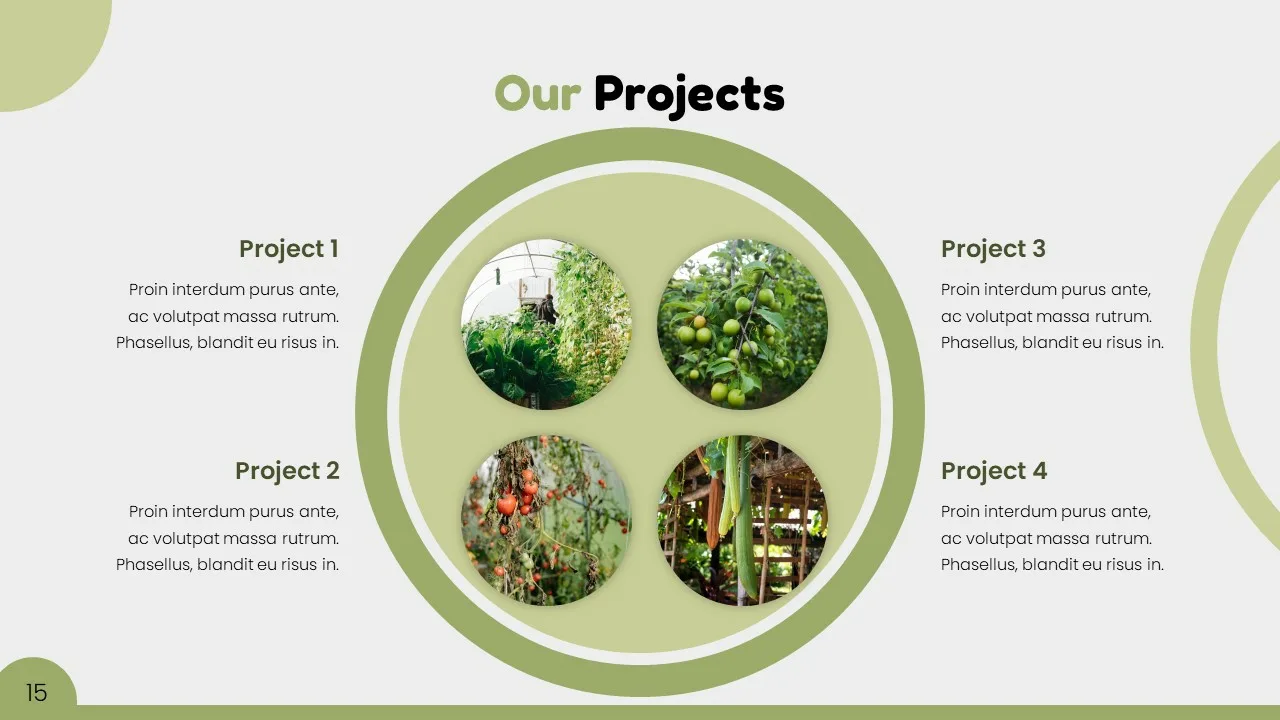 Our Projects

Project 1

Proin interdum purus ante, ac volutpat massa rutrum. Phasellus, blandit eu risus in.

Project 2

Proin interdum purus ante, ac volutpat massa rutrum. Phasellus, blandit eu risus in.

Project 3

Proin interdum purus ante, ac volutpat massa rutrum. Phasellus, blandit eu risus in.

Project 4

Proin interdum purus ante, ac volutpat massa rutrum. Phasellus, blandit eu risus in.

15